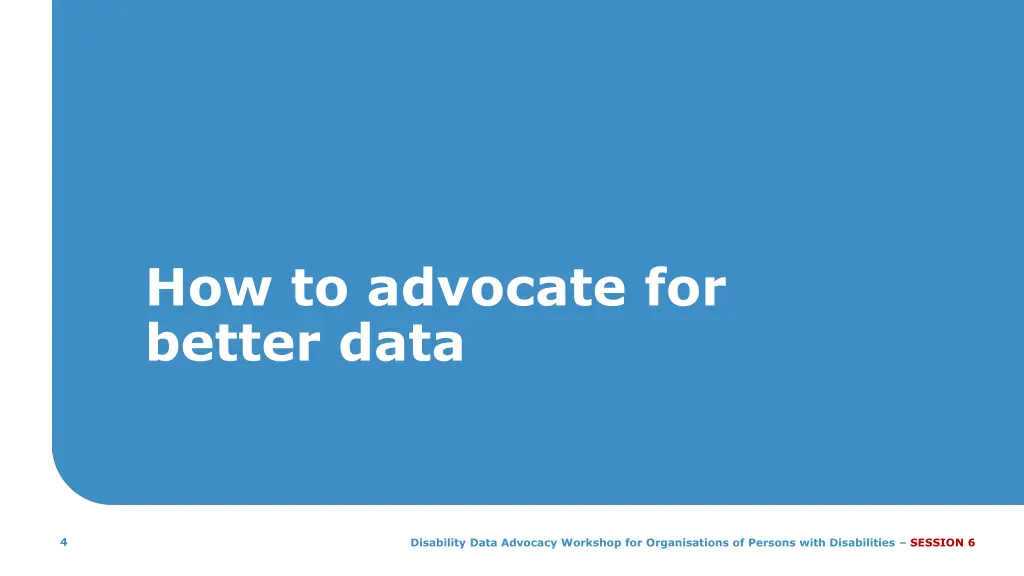 How to advocate for better data

4

Disability Data Advocacy Workshop for Organisations of Persons with Disabilities – SESSION 6